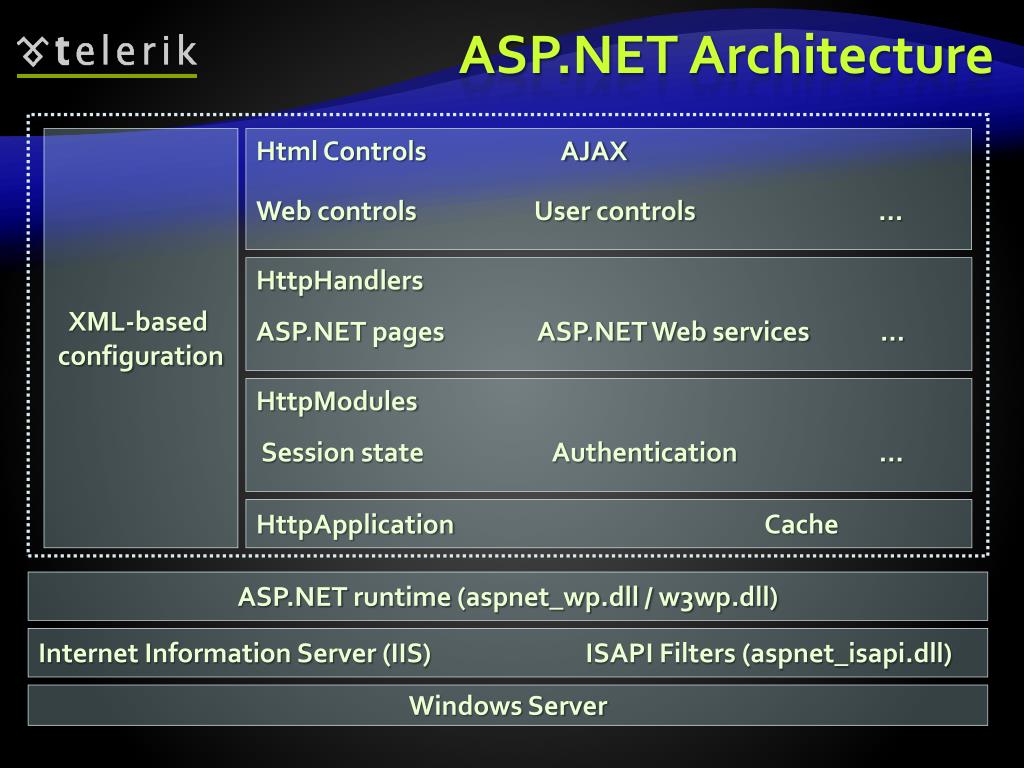 telerik

ASP.NET Architecture

XML-based configuration

Html Controls AJAX

Web controls User controls …

HttpHandlers

ASP.NET pages ASP.NET Web services …

HttpModules

Session state Authentication …

HttpApplication Cache

ASP.NET runtime (aspnet_wp.dll / w3wp.dll)

Internet Information Server (IIS) ISAPI Filters (aspnet_isapi.dll)

Windows Server